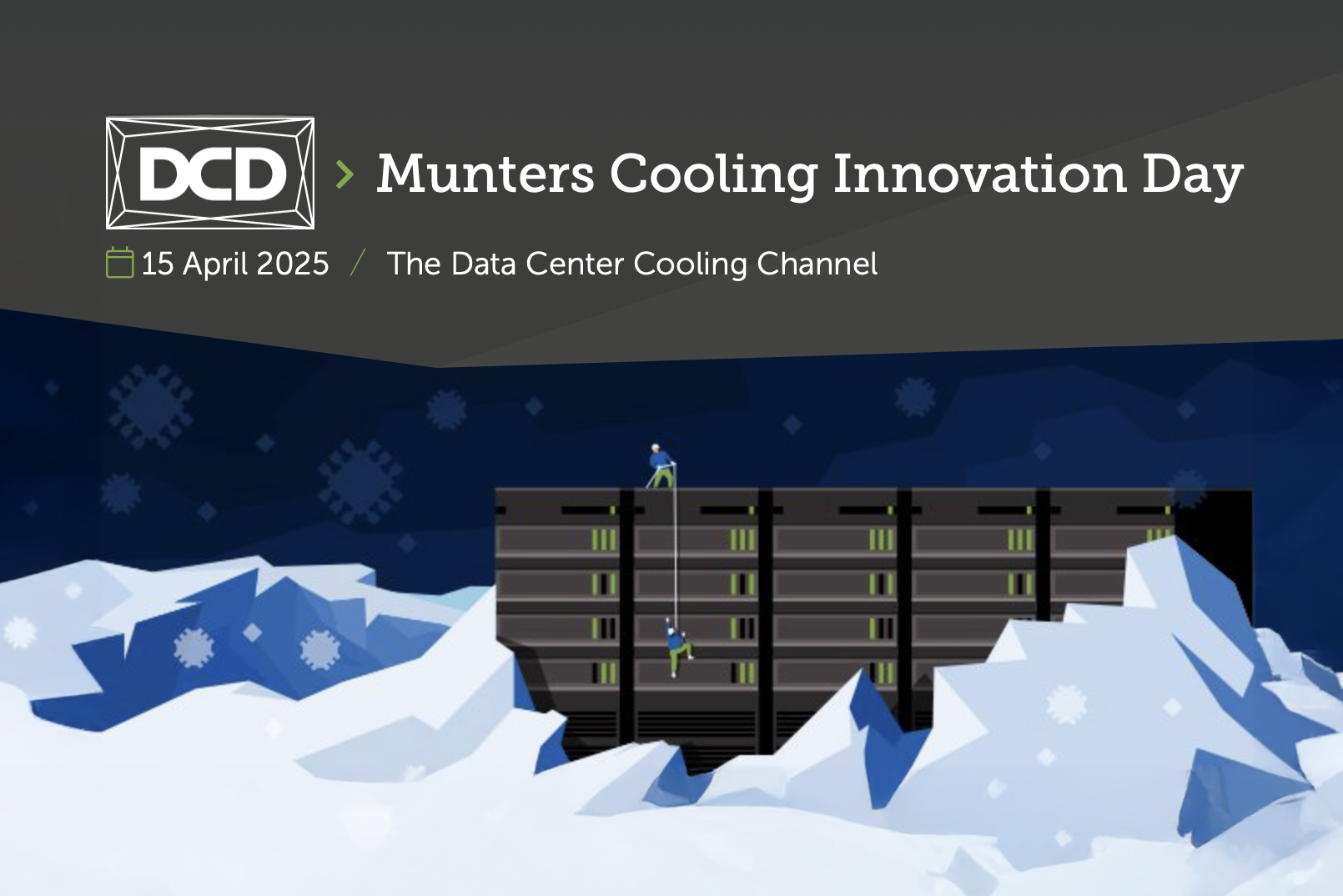 DCD > Munters Cooling Innovation Day

15 April 2025 / The Data Center Cooling Channel